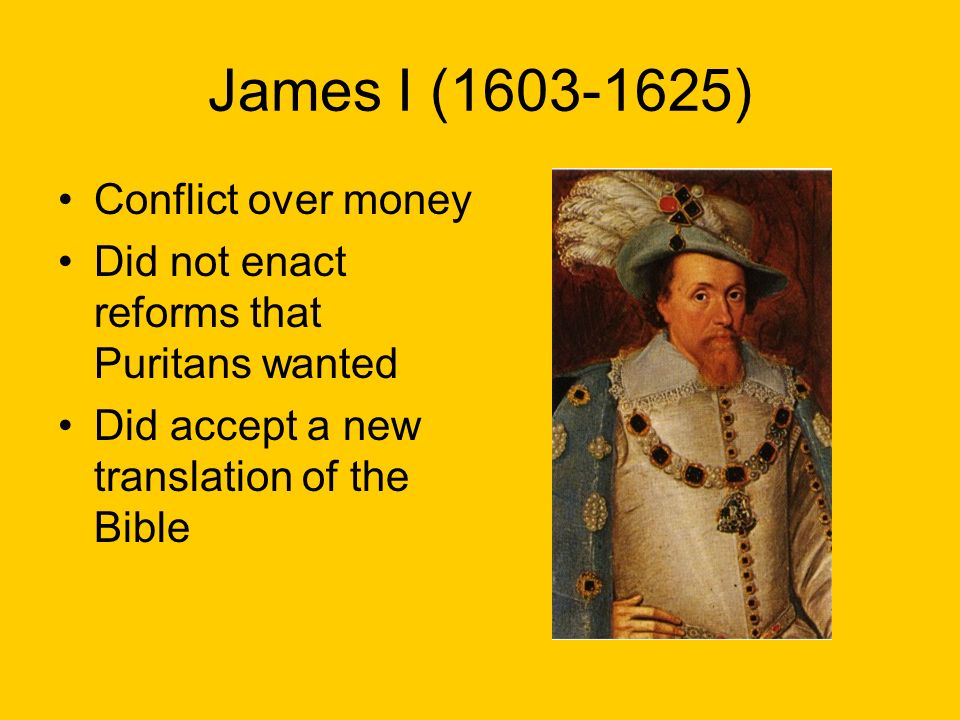 James I (1603-1625)

• Conflict over money
• Did not enact reforms that Puritans wanted
• Did accept a new translation of the Bible